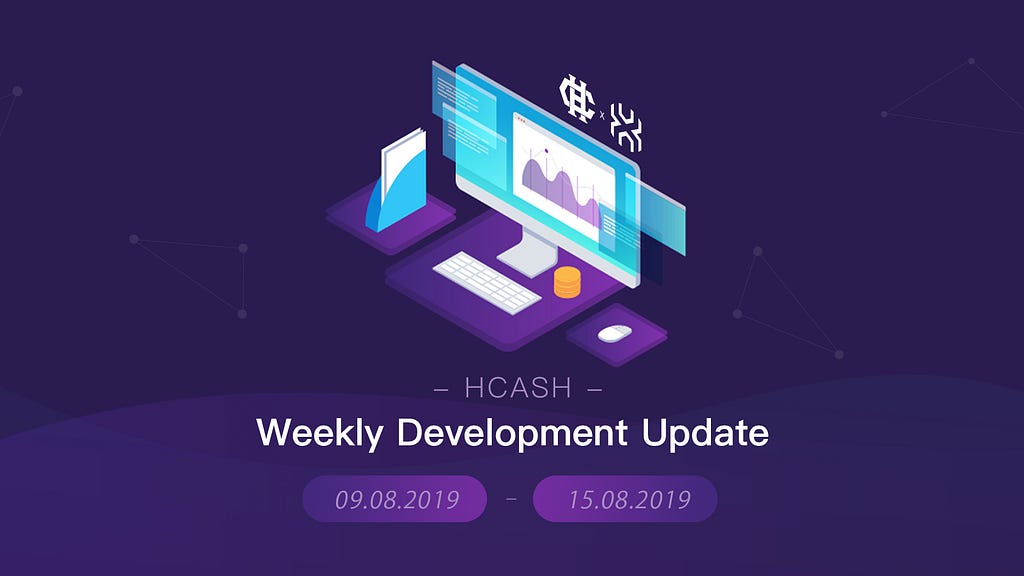 x

– HCASH –

Weekly Development Update

09.08.2019 - 15.08.2019